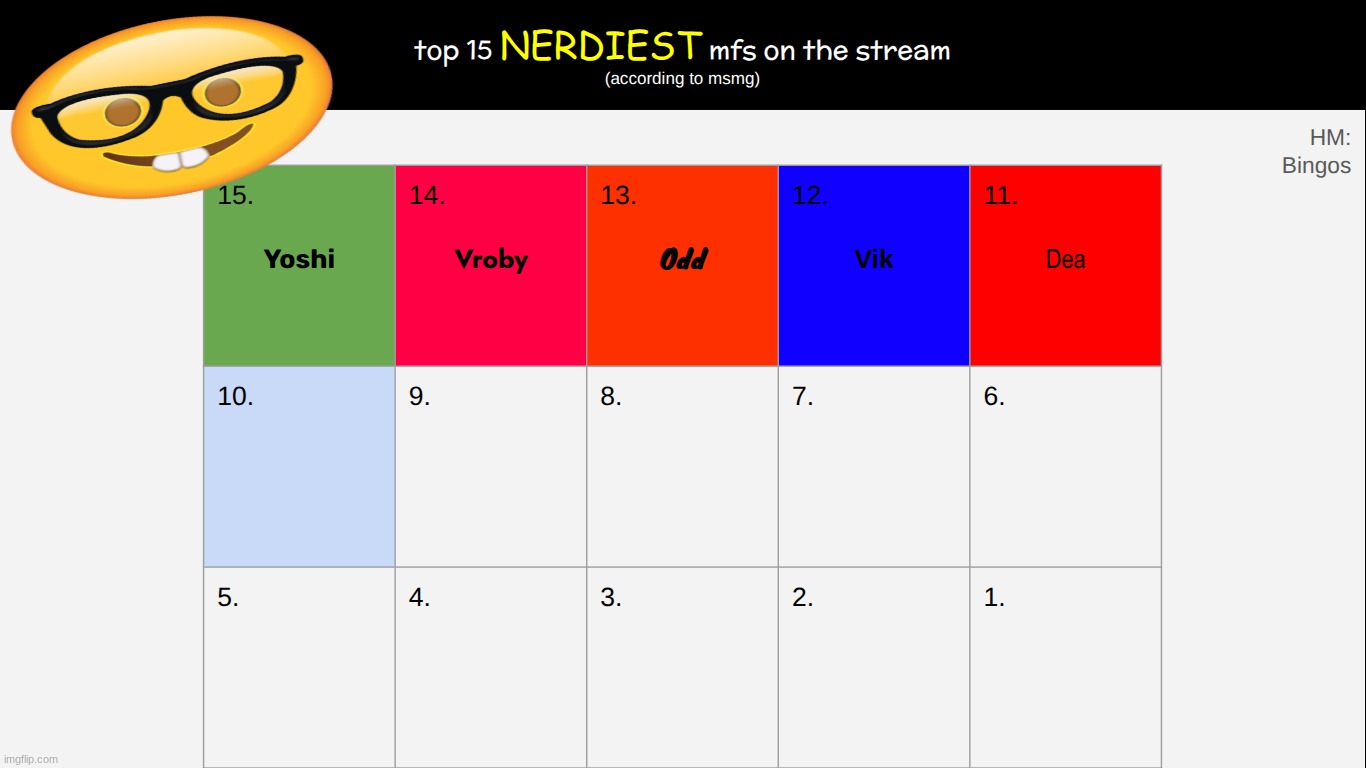 top 15 NERDIEST mfs on the stream
(according to msmg)

HM:
Bingos

| 15. Yoshi | 14. Vroby | 13. Odd | 12. Vik | 11. Dea |
|---|---|---|---|---|
| 10. | 9. | 8. | 7. | 6. |
| 5. | 4. | 3. | 2. | 1. |

imgflip.com